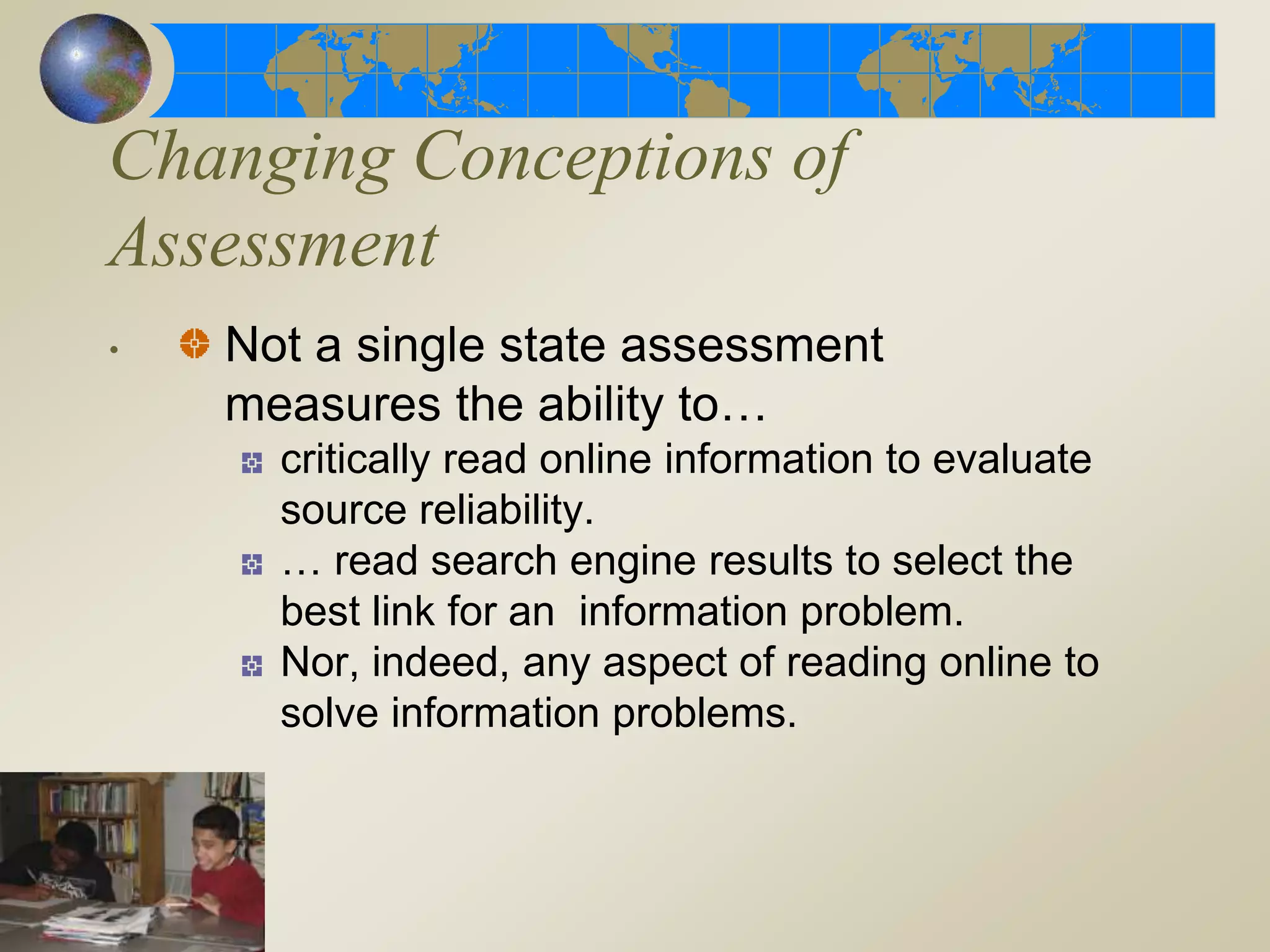 Changing Conceptions of Assessment

•

Not a single state assessment measures the ability to…

critically read online information to evaluate source reliability.

… read search engine results to select the best link for an  information problem.

Nor, indeed, any aspect of reading online to solve information problems.